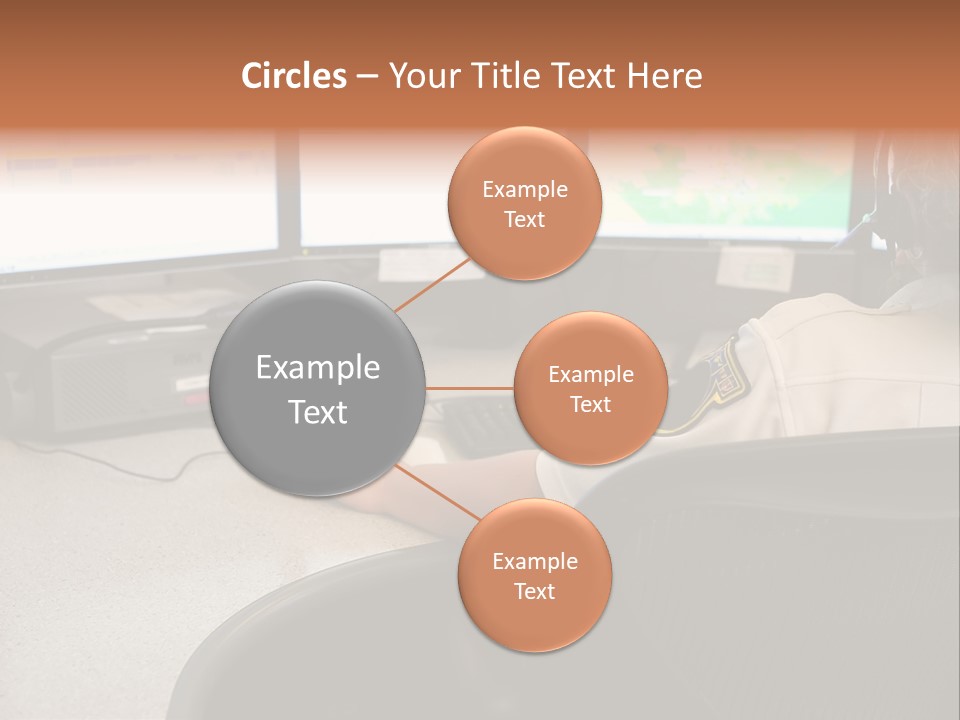 Circles – Your Title Text Here

Example Text

Example Text

Example Text

Example Text